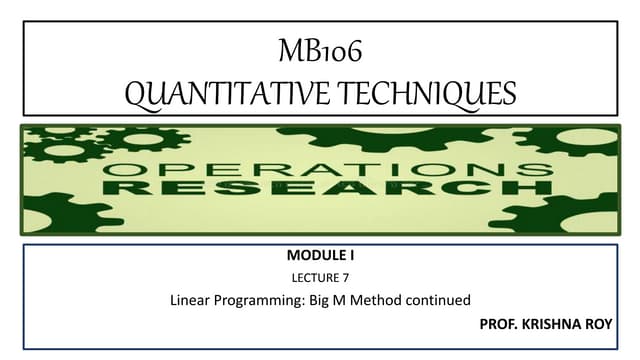 MB106
QUANTITATIVE TECHNIQUES

OPERATIONS
RESEARCH

MODULE I
LECTURE 7
Linear Programming: Big M Method continued
PROF. KRISHNA ROY